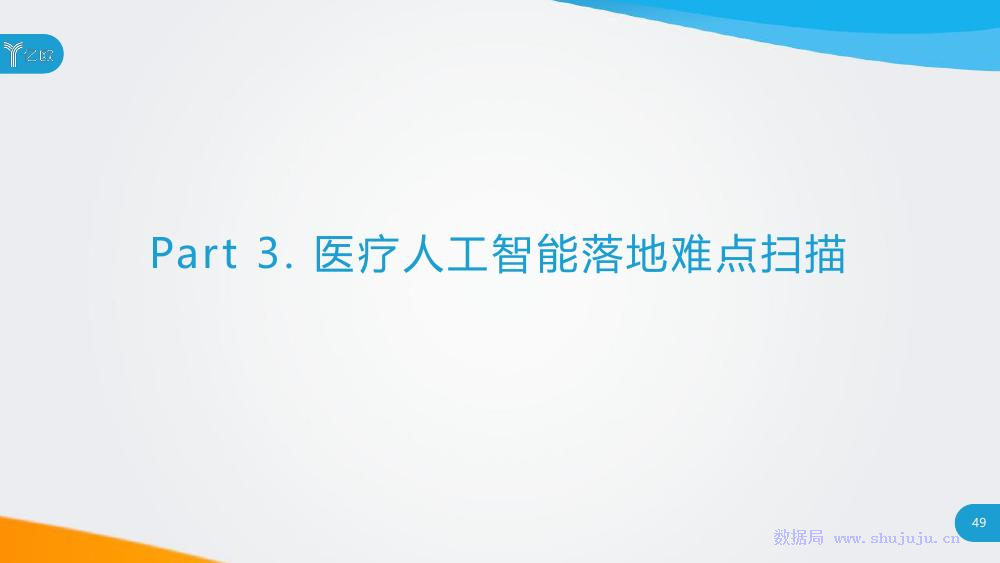 亿欧

Part 3. 医疗人工智能落地难点扫描

49

数据局 www.shujuju.cn